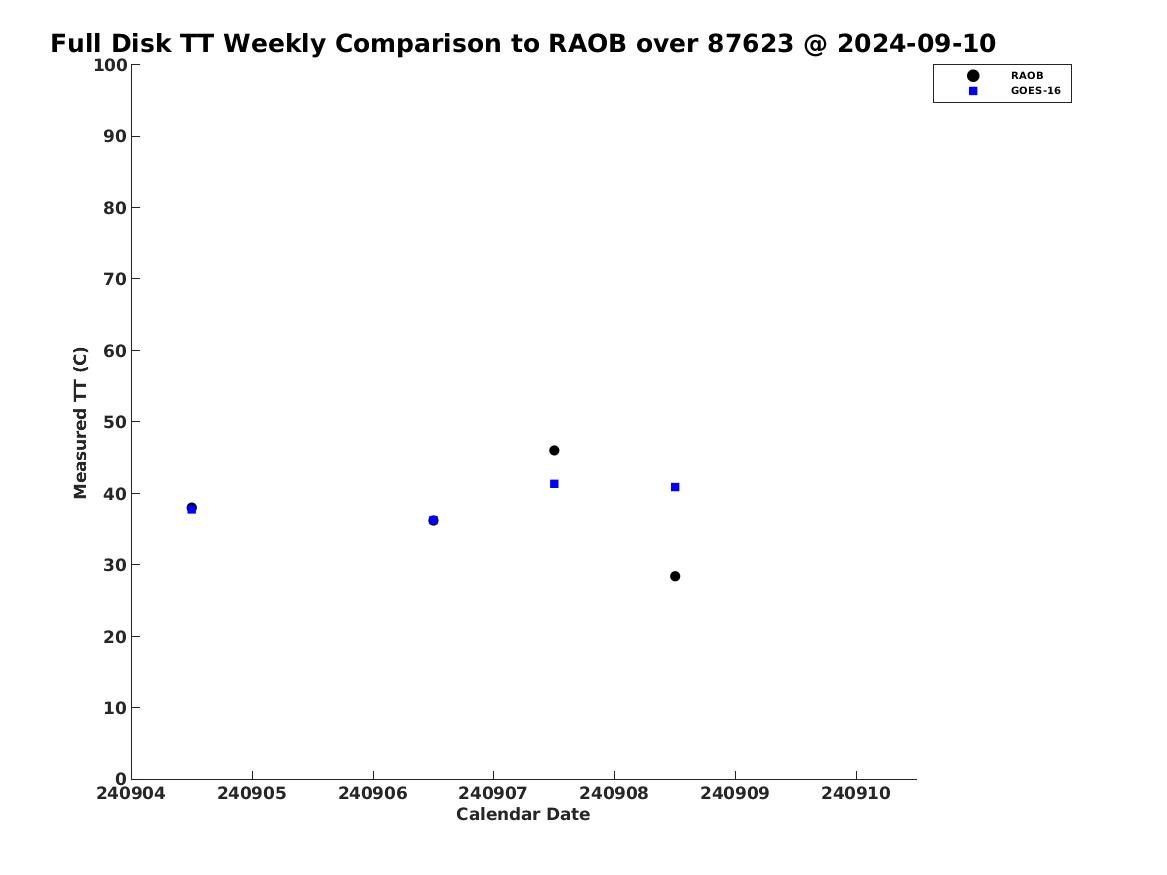 Full Disk TT Weekly Comparison to RAOB over 87623 @ 2024-09-10

RAOB
GOES-16

Measured TT (C)

100
90
80
70
60
50
40
30
20
10
0

240904 240905 240906 240907 240908 240909 240910

Calendar Date